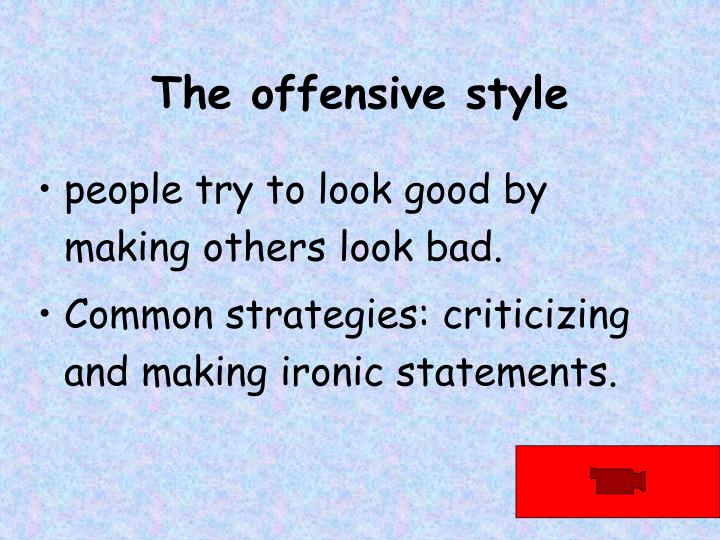 The offensive style

• people try to look good by making others look bad.

• Common strategies: criticizing and making ironic statements.